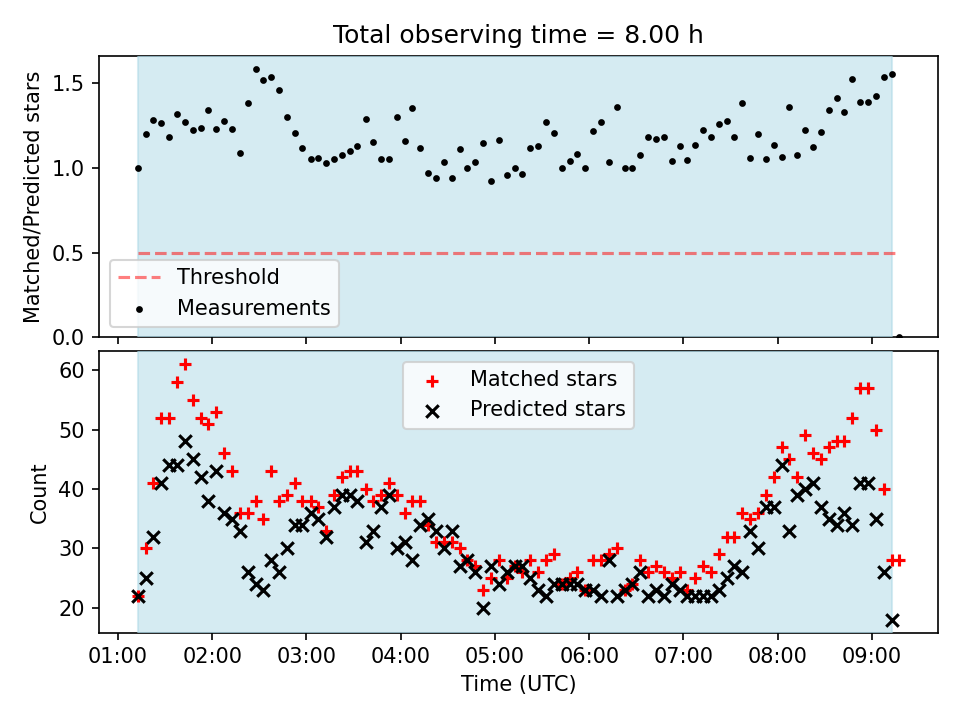 Total observing time = 8.00 h

Matched/Predicted stars

1.5
1.0
0.5
0.0

Threshold
Measurements

Count

60
50
40
30
20

Matched stars
Predicted stars

01:00 02:00 03:00 04:00 05:00 06:00 07:00 08:00 09:00

Time (UTC)